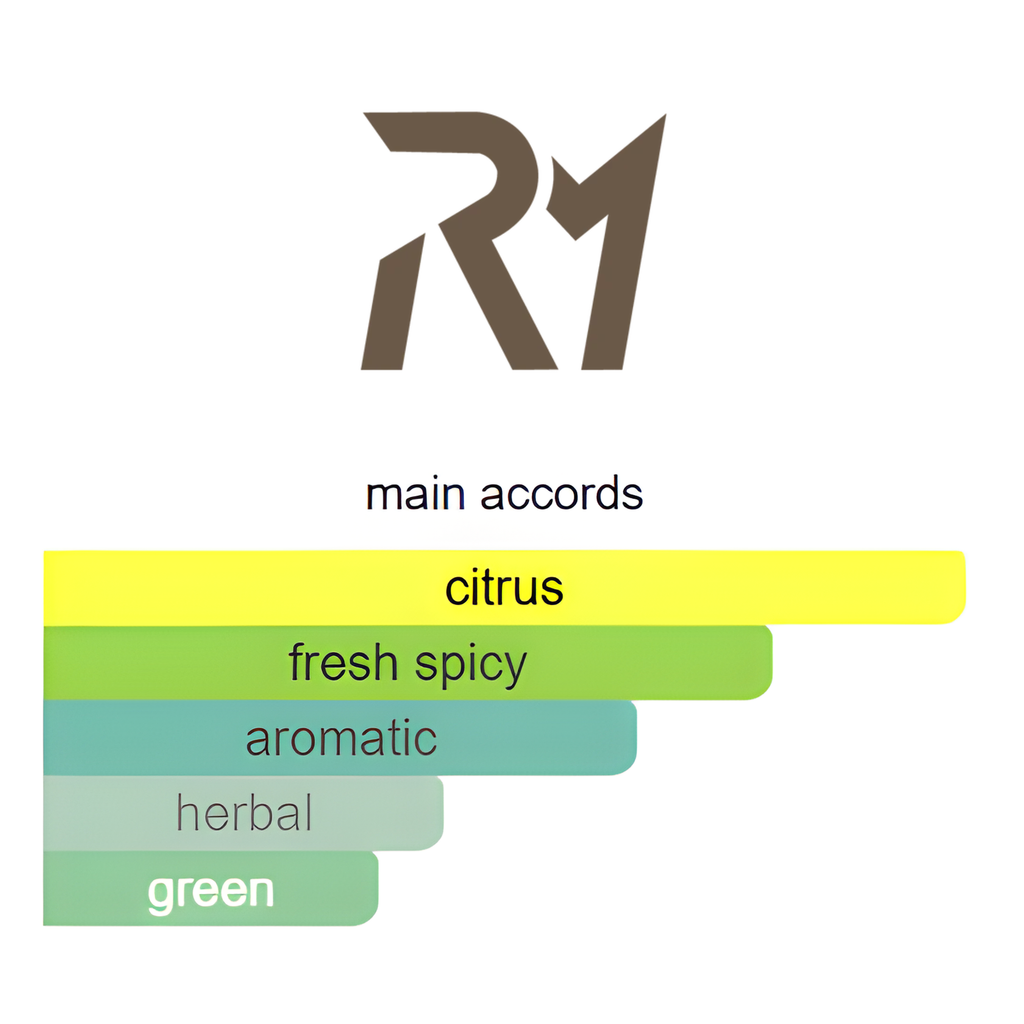 RM

main accords

citrus

fresh spicy

aromatic

herbal

green